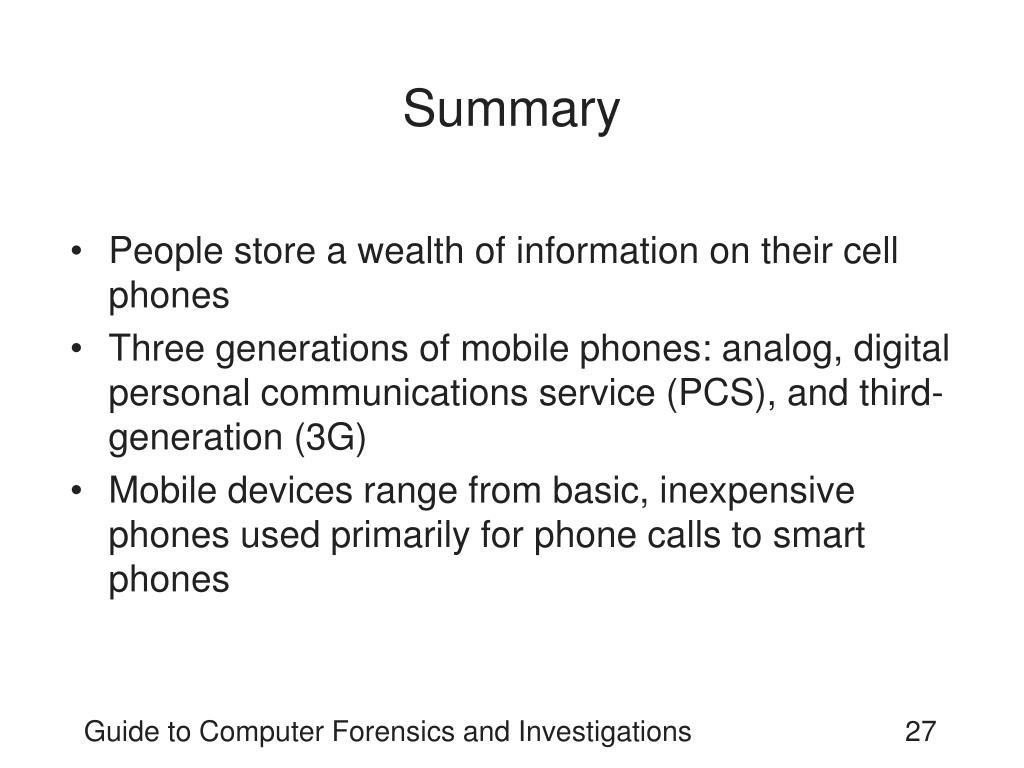 Summary

• People store a wealth of information on their cell phones
• Three generations of mobile phones: analog, digital personal communications service (PCS), and third-generation (3G)
• Mobile devices range from basic, inexpensive phones used primarily for phone calls to smart phones

Guide to Computer Forensics and Investigations 27